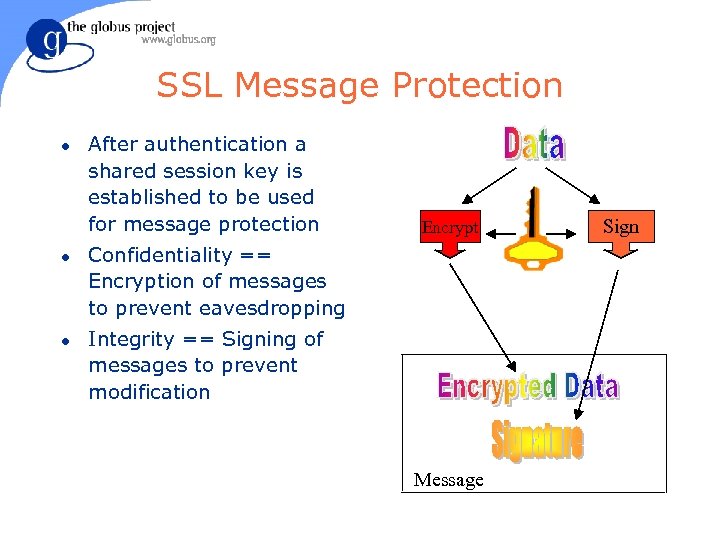 g the globus project
www.globus.org

SSL Message Protection

- After authentication a shared session key is established to be used for message protection
- Confidentiality == Encryption of messages to prevent eavesdropping
- Integrity == Signing of messages to prevent modification

Data

Encrypt

Sign

Encrypted Data

Signature

Message